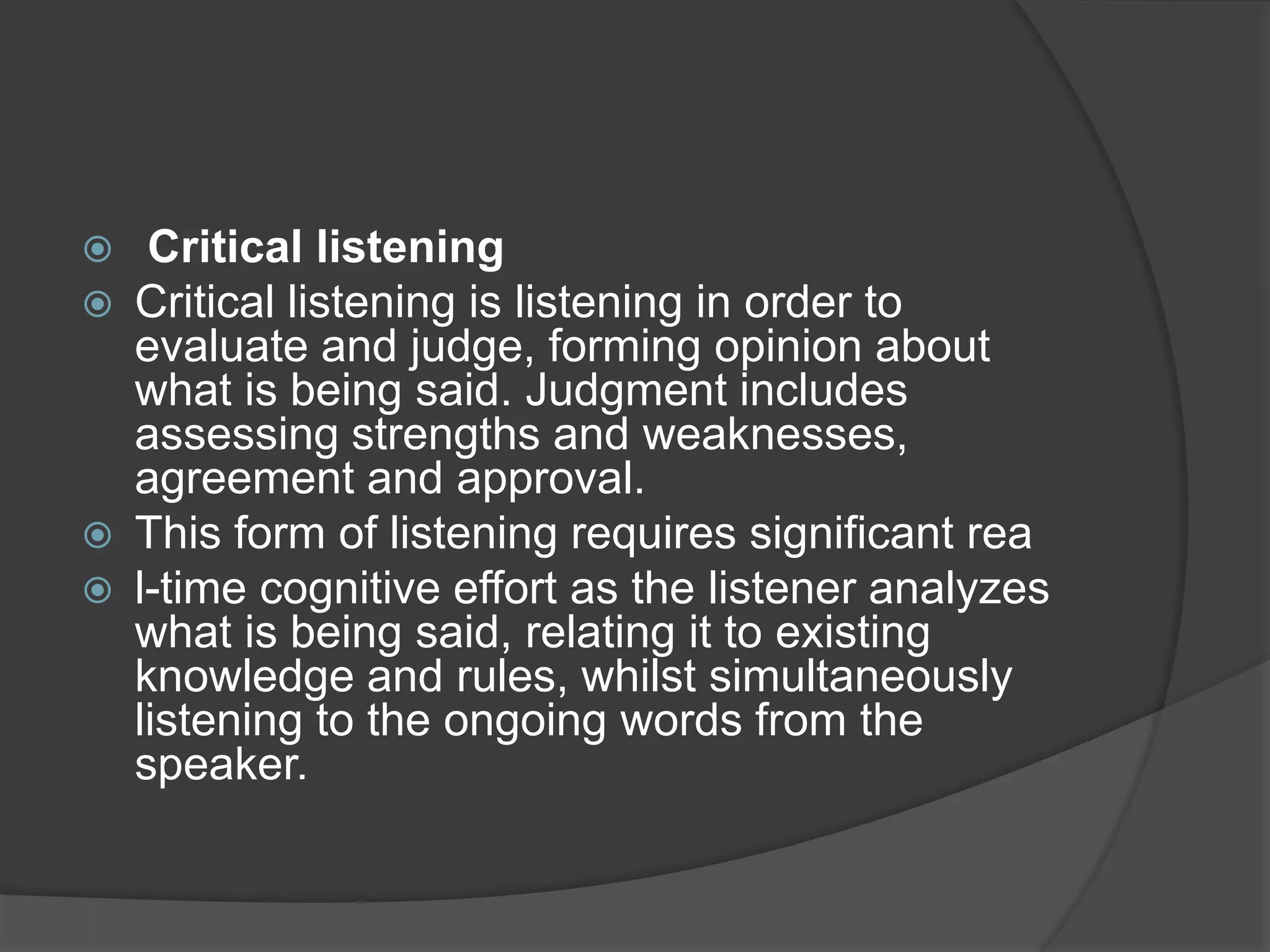 Critical listening

Critical listening is listening in order to evaluate and judge, forming opinion about what is being said. Judgment includes assessing strengths and weaknesses, agreement and approval.

This form of listening requires significant rea

l-time cognitive effort as the listener analyzes what is being said, relating it to existing knowledge and rules, whilst simultaneously listening to the ongoing words from the speaker.